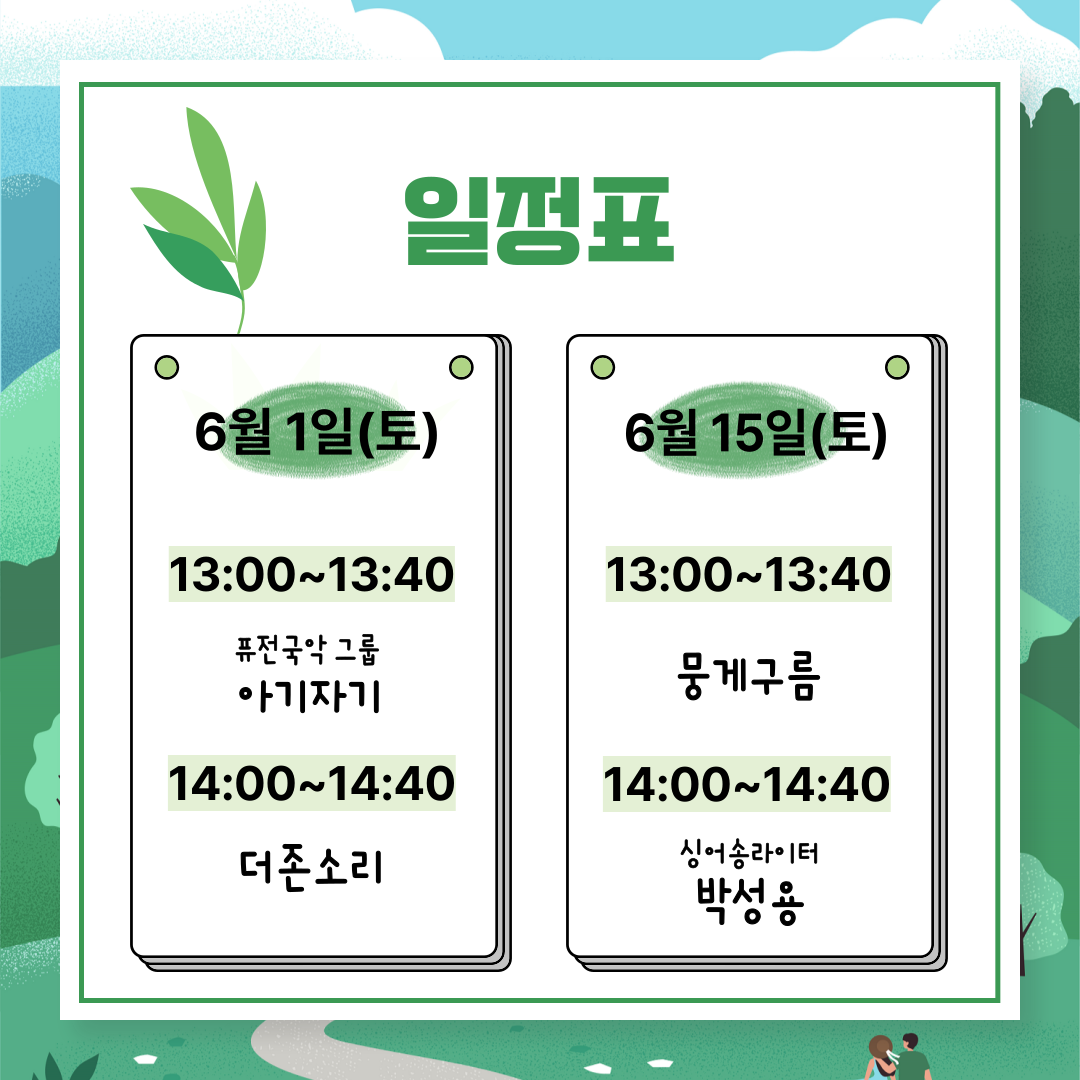 일정표

6월 1일(토)

13:00~13:40

퓨전국악 그룹
아기자기

14:00~14:40

더존소리

6월 15일(토)

13:00~13:40

뭉게구름

14:00~14:40

싱어송라이터
박성용